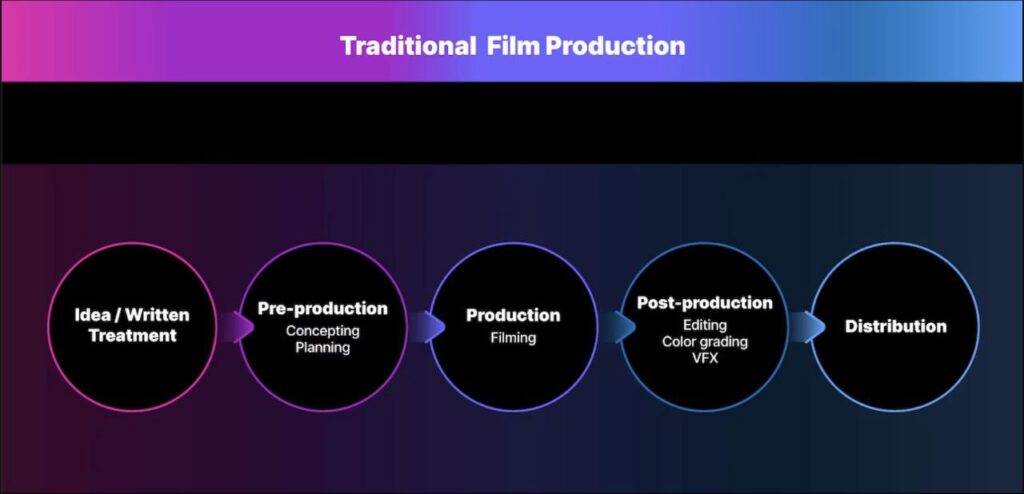 Traditional Film Production

Idea / Written Treatment

Pre-production
Concepting
Planning

Production
Filming

Post-production
Editing
Color grading
VFX

Distribution